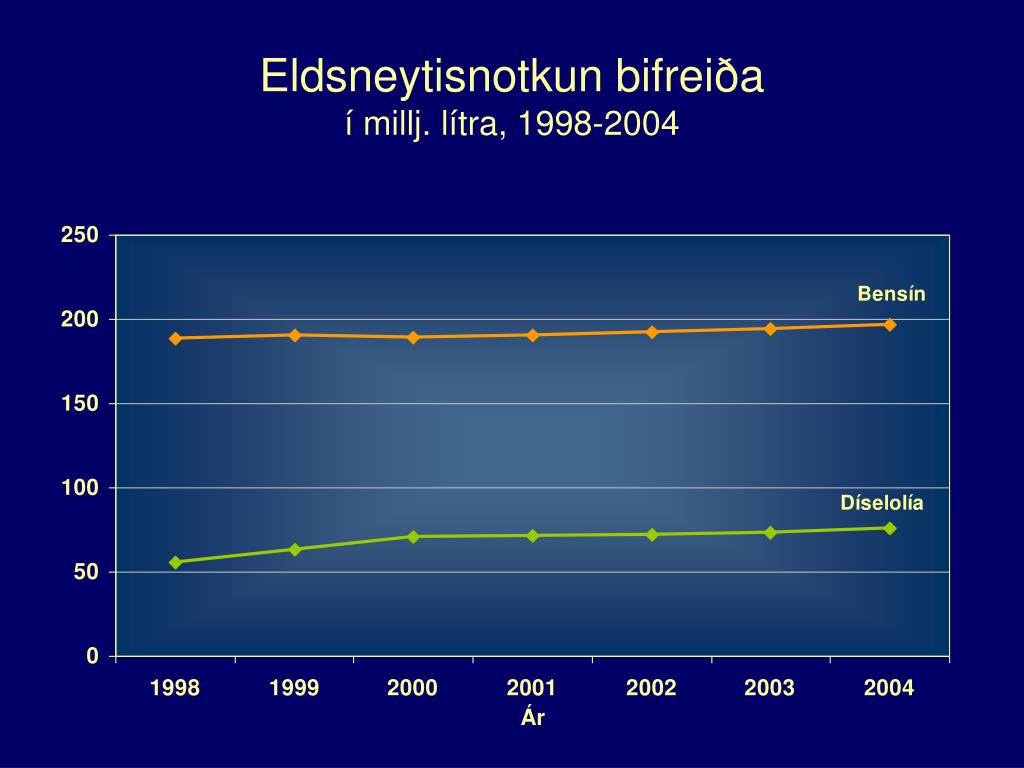 Eldsneytisnotkun bifreiða
í millj. lítra, 1998-2004

250
200
150
100
50
0

Bensín

Díselolía

1998 1999 2000 2001 2002 2003 2004
Ár